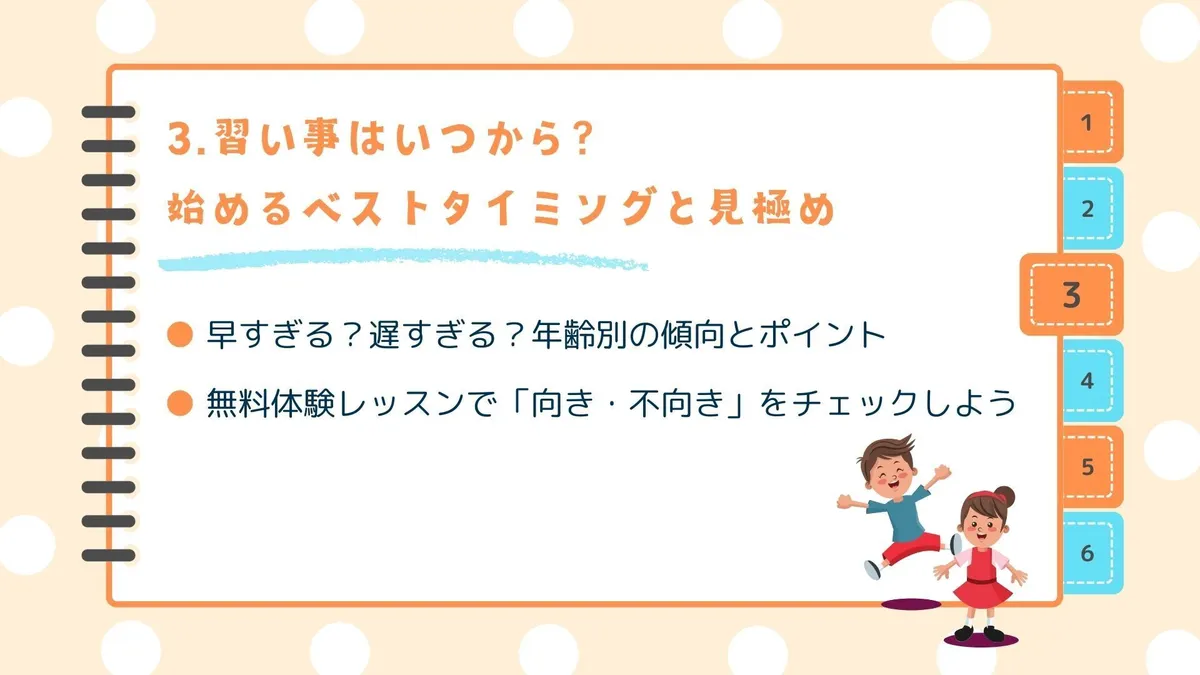 3.習い事はいつから？
始めるベストタイミングと見極め

● 早すぎる？遅すぎる？年齢別の傾向とポイント

● 無料体験レッスンで「向き・不向き」をチェックしよう

1
2
3
4
5
6